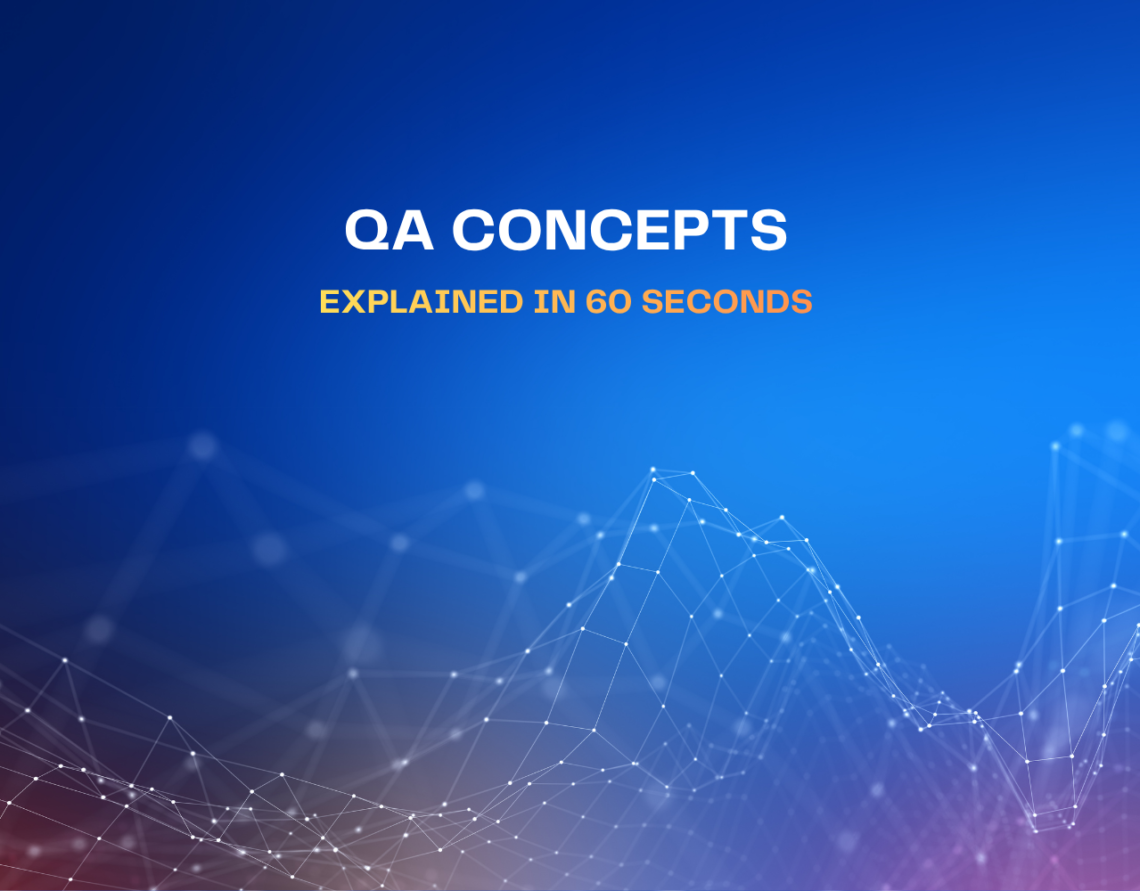 QA CONCEPTS

EXPLAINED IN 60 SECONDS